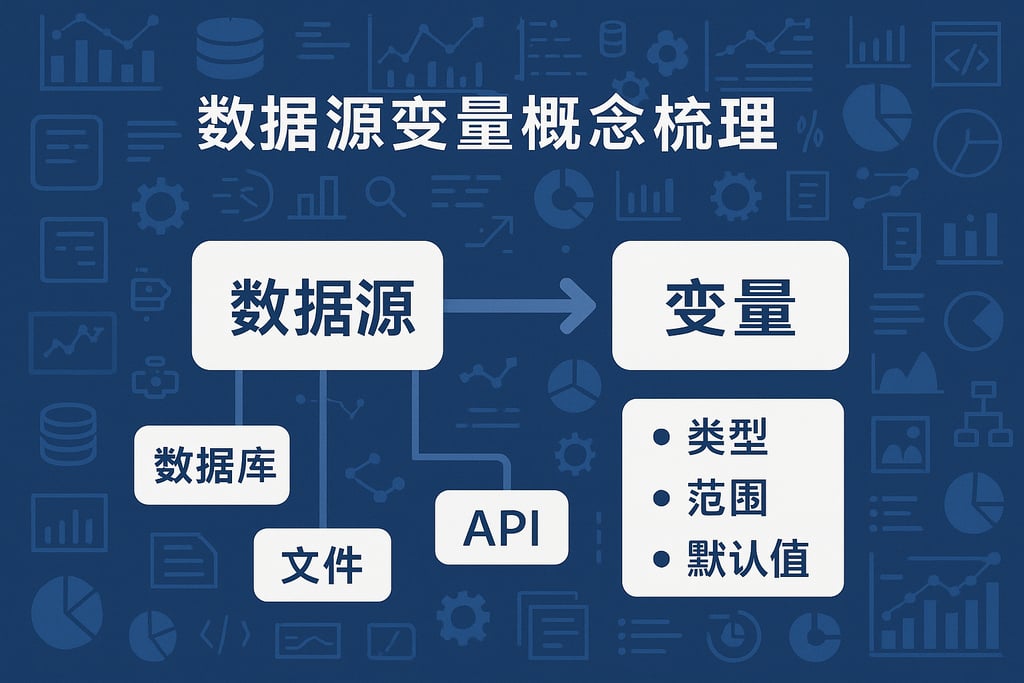 数据源变量概念梳理

数据源

变量

数据库

文件

API

• 类型
• 范围
• 默认值